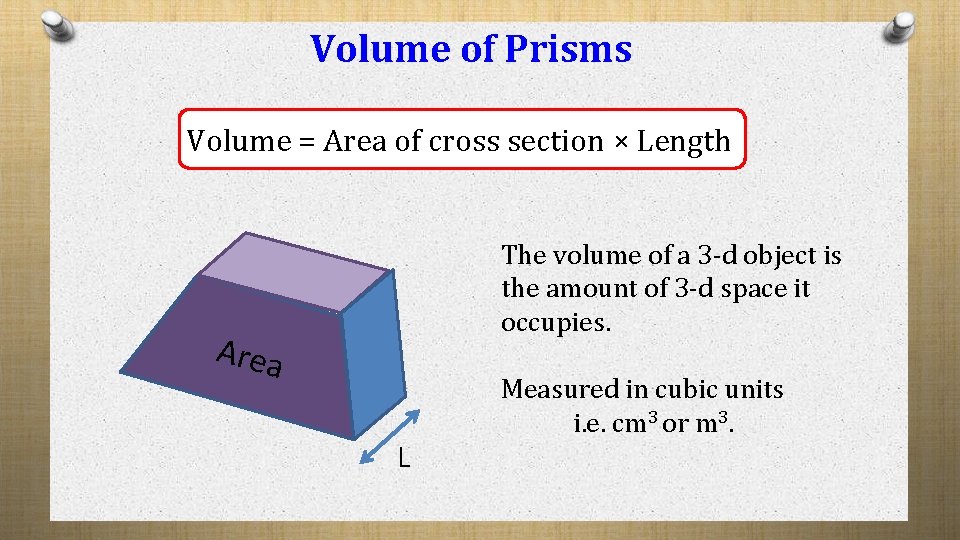 Volume of Prisms

Volume = Area of cross section × Length

Area

L

The volume of a 3-d object is the amount of 3-d space it occupies.

Measured in cubic units
i.e. $cm^3$ or $m^3$.